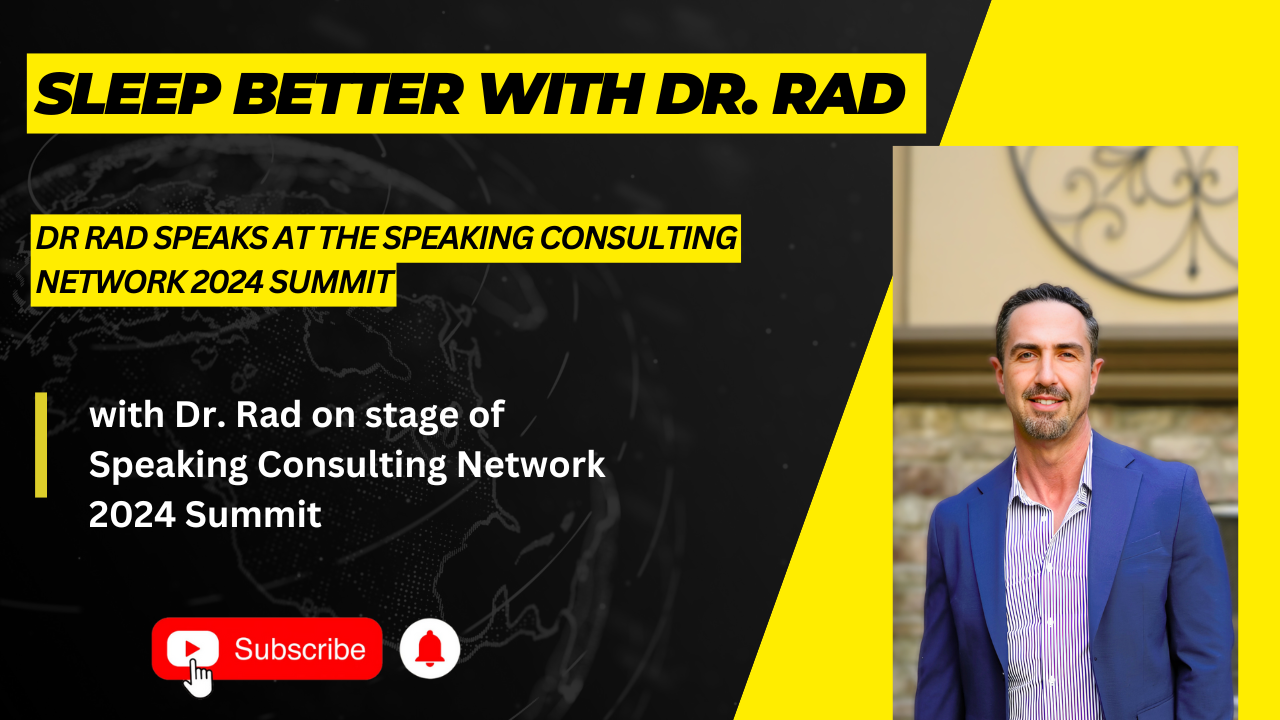 SLEEP BETTER WITH DR. RAD

DR RAD SPEAKS AT THE SPEAKING CONSULTING NETWORK 2024 SUMMIT

with Dr. Rad on stage of Speaking Consulting Network 2024 Summit

Subscribe